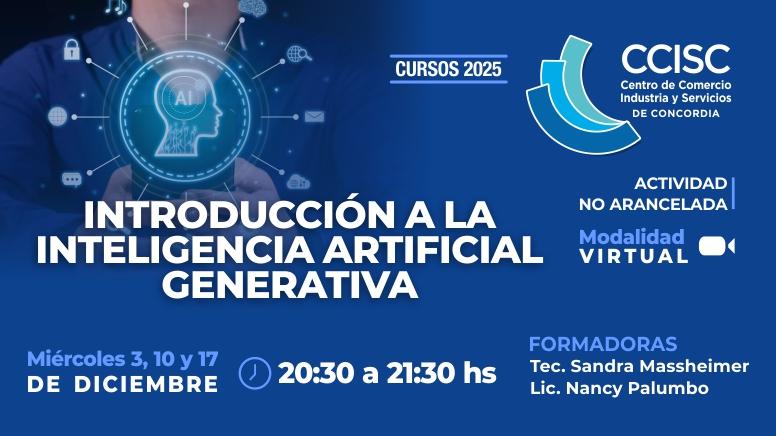 AI

CURSOS 2025

CCISC
Centro de Comercio Industria y Servicios DE CONCORDIA

ACTIVIDAD NO ARANCELADA

Modalidad VIRTUAL

INTRODUCCIÓN A LA INTELIGENCIA ARTIFICIAL GENERATIVA

Miércoles 3, 10 y 17 DE DICIEMBRE

20:30 a 21:30 hs

FORMADORAS
Tec. Sandra Massheimer
Lic. Nancy Palumbo